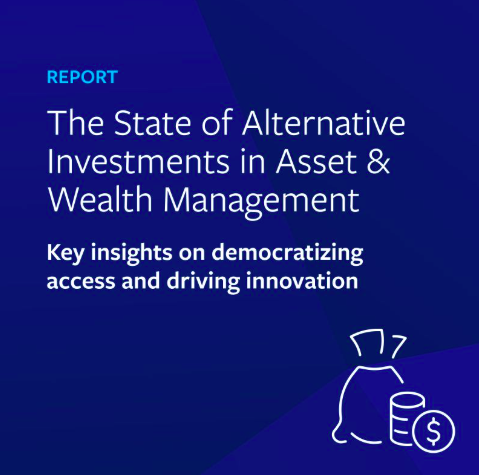 REPORT

The State of Alternative Investments in Asset & Wealth Management

Key insights on democratizing access and driving innovation

$